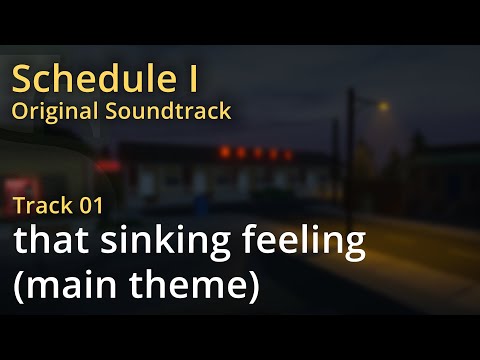 Schedule I
Original Soundtrack

Track 01
that sinking feeling (main theme)